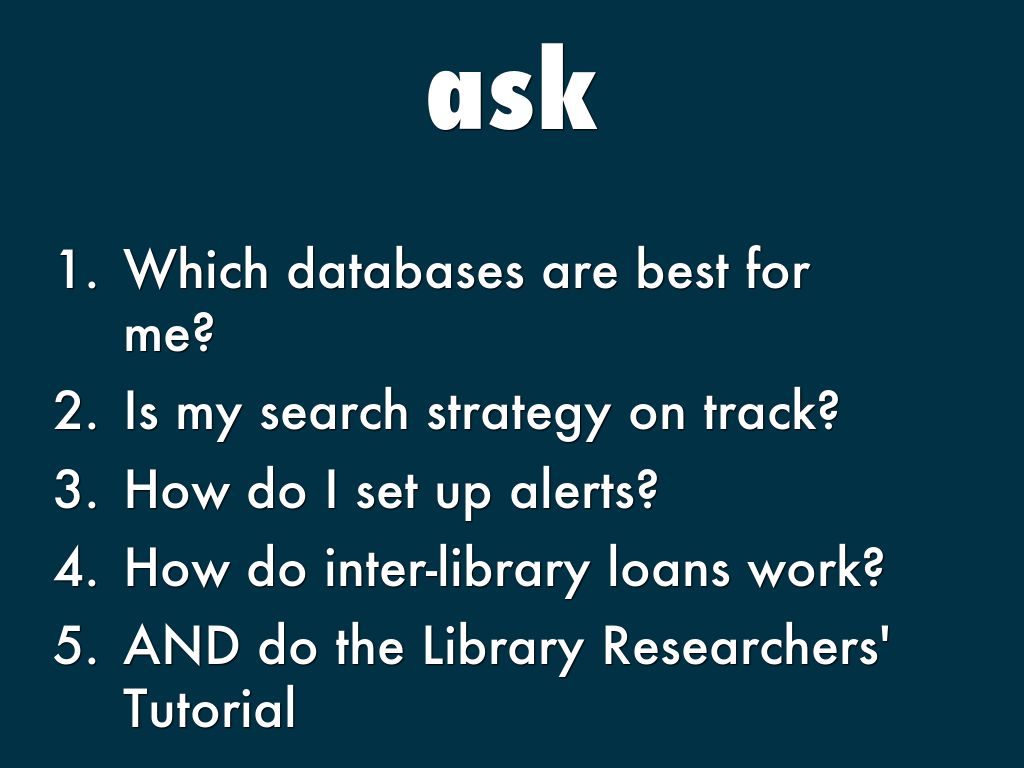 ask

1. Which databases are best for me?
2. Is my search strategy on track?
3. How do I set up alerts?
4. How do inter-library loans work?
5. AND do the Library Researchers' Tutorial